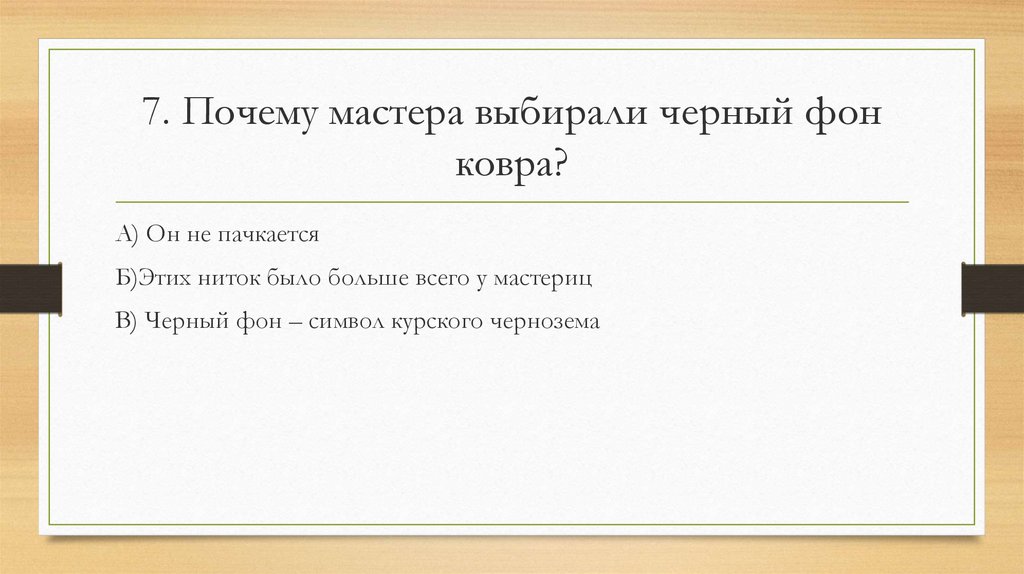 7. Почему мастера выбирали черный фон ковра?

А) Он не пачкается

Б)Этих ниток было больше всего у мастериц

В) Черный фон – символ курского чернозема